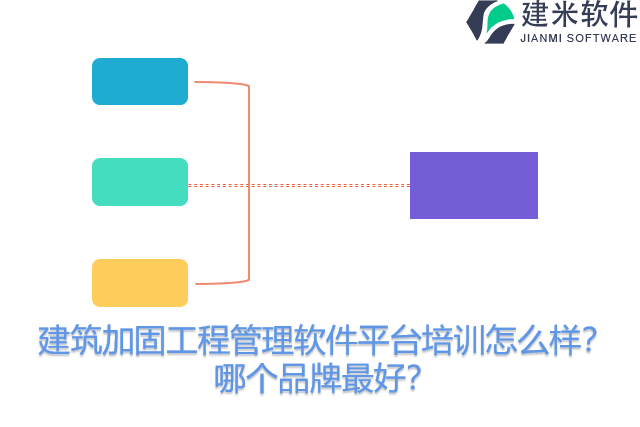 建米软件
JIANMI SOFTWARE

建筑加固工程管理软件平台培训怎么样？哪个品牌最好？